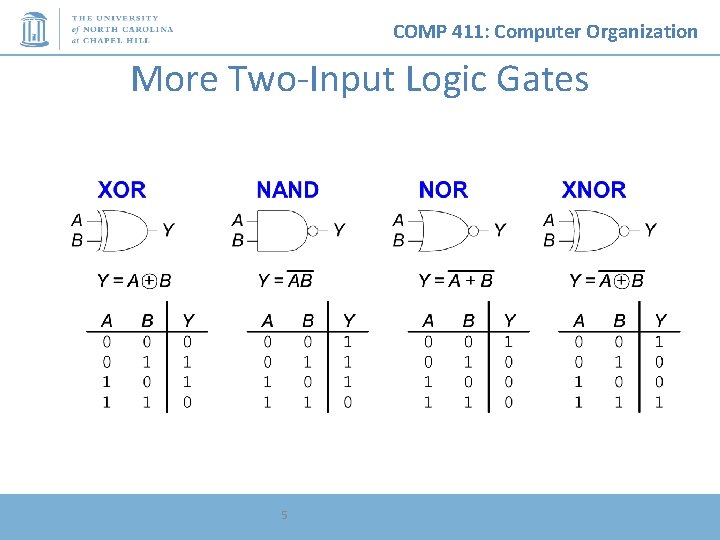 THE UNIVERSITY of NORTH CAROLINA at CHAPEL HILL

COMP 411: Computer Organization

More Two-Input Logic Gates

XOR

A
B
Y

$Y = A \oplus B$

| A | B | Y |
|---|---|---|
| 0 | 0 | 0 |
| 0 | 1 | 1 |
| 1 | 0 | 1 |
| 1 | 1 | 0 |

NAND

A
B
Y

$Y = \overline{AB}$

| A | B | Y |
|---|---|---|
| 0 | 0 | 1 |
| 0 | 1 | 1 |
| 1 | 0 | 1 |
| 1 | 1 | 0 |

NOR

A
B
Y

$Y = \overline{A + B}$

| A | B | Y |
|---|---|---|
| 0 | 0 | 1 |
| 0 | 1 | 0 |
| 1 | 0 | 0 |
| 1 | 1 | 0 |

XNOR

A
B
Y

$Y = \overline{A \oplus B}$

| A | B | Y |
|---|---|---|
| 0 | 0 | 1 |
| 0 | 1 | 0 |
| 1 | 0 | 0 |
| 1 | 1 | 1 |

5